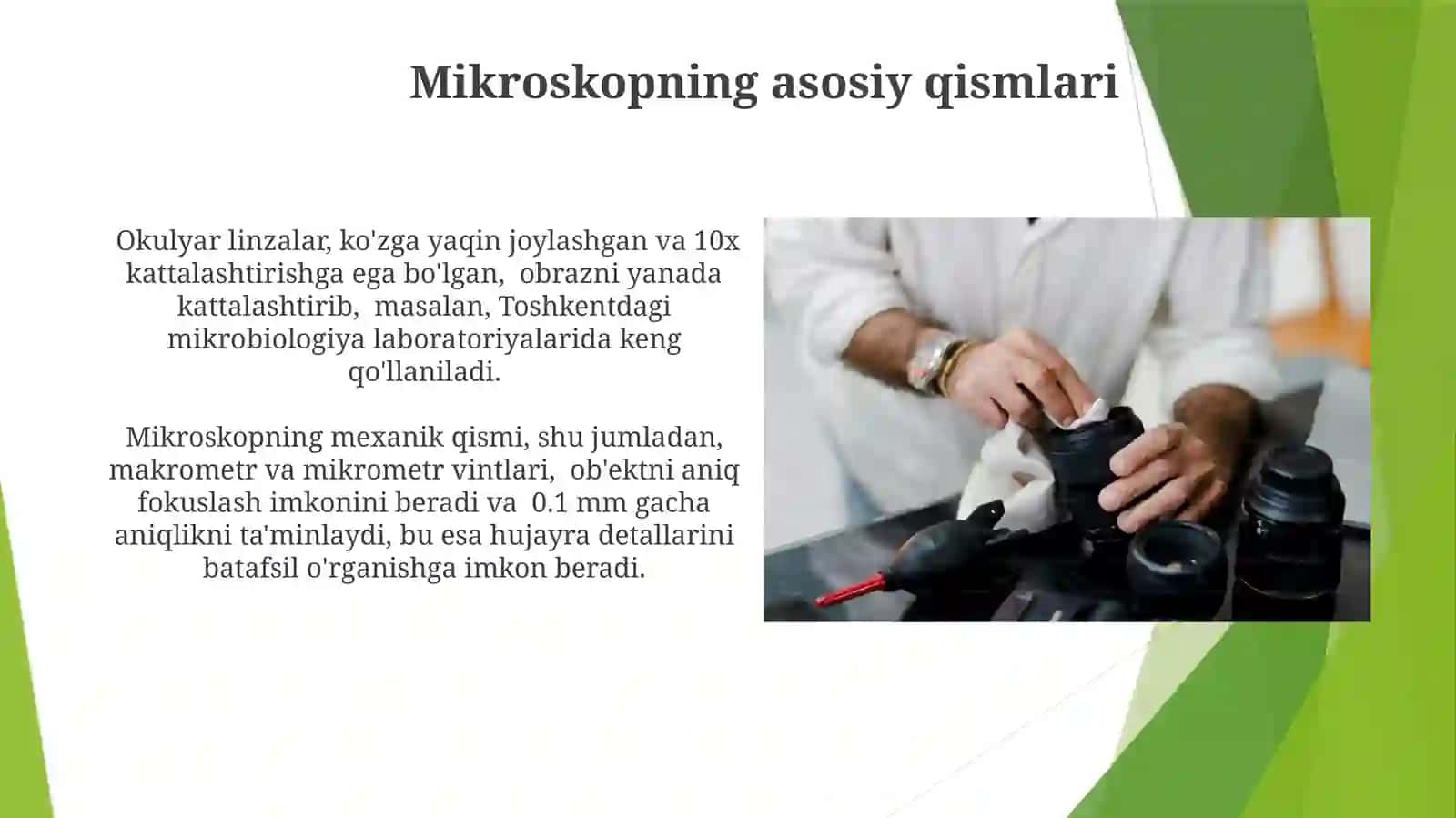 Mikroskopning asosiy qismlari

Okulyar linzalar, ko'zga yaqin joylashgan va 10x kattalashtirishga ega bo'lgan, obrazni yanada kattalashtirib, masalan, Toshkentdagi mikrobiologiya laboratoriyalarida keng qo'llaniladi.

Mikroskopning mexanik qismi, shu jumladan, makrometr va mikrometr vintlari, ob'ektni aniq fokuslash imkonini beradi va 0.1 mm gacha aniqlikni ta'minlaydi, bu esa hujayra detallarini batafsil o'rganishga imkon beradi.